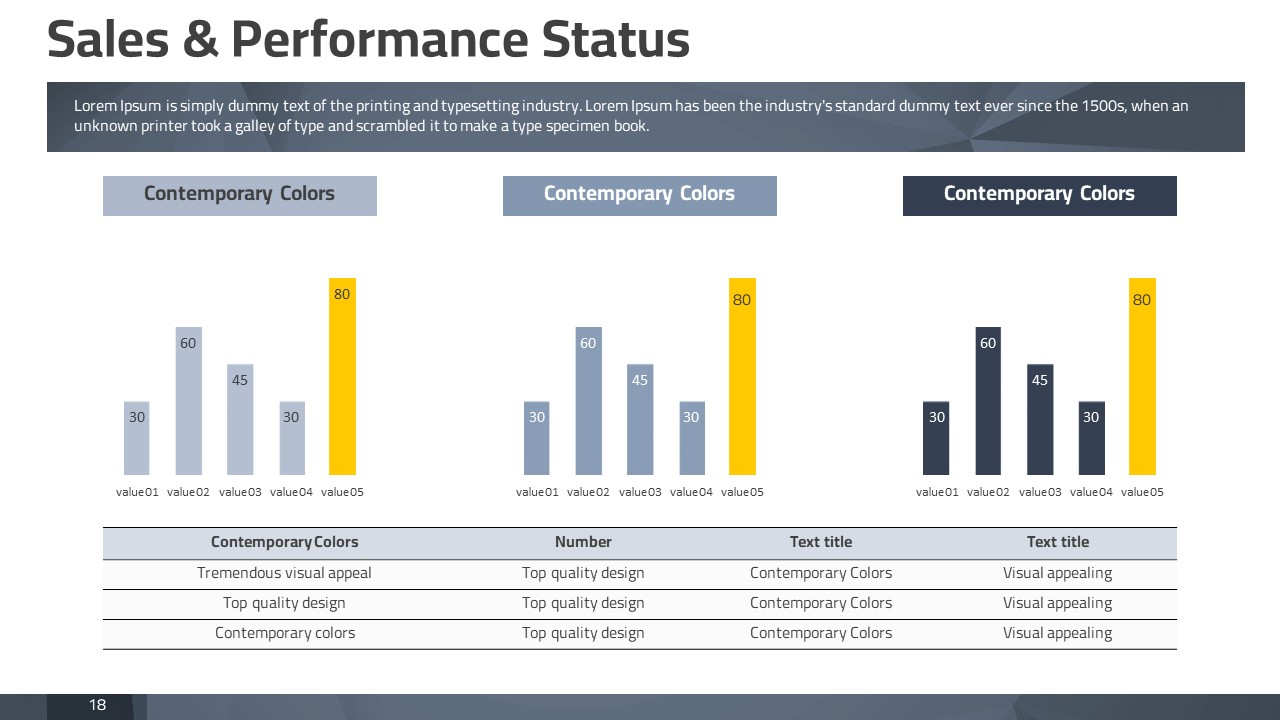 Sales & Performance Status

Lorem Ipsum is simply dummy text of the printing and typesetting industry. Lorem Ipsum has been the industry's standard dummy text ever since the 1500s, when an unknown printer took a galley of type and scrambled it to make a type specimen book.

Contemporary Colors

30 60 45 30 80

value01 value02 value03 value04 value05

Contemporary Colors

30 60 45 30 80

value01 value02 value03 value04 value05

Contemporary Colors

30 60 45 30 80

value01 value02 value03 value04 value05

| Contemporary Colors | Number | Text title | Text title |
|---|---|---|---|
| Tremendous visual appeal | Top quality design | Contemporary Colors | Visual appealing |
| Top quality design | Top quality design | Contemporary Colors | Visual appealing |
| Contemporary colors | Top quality design | Contemporary Colors | Visual appealing |

18